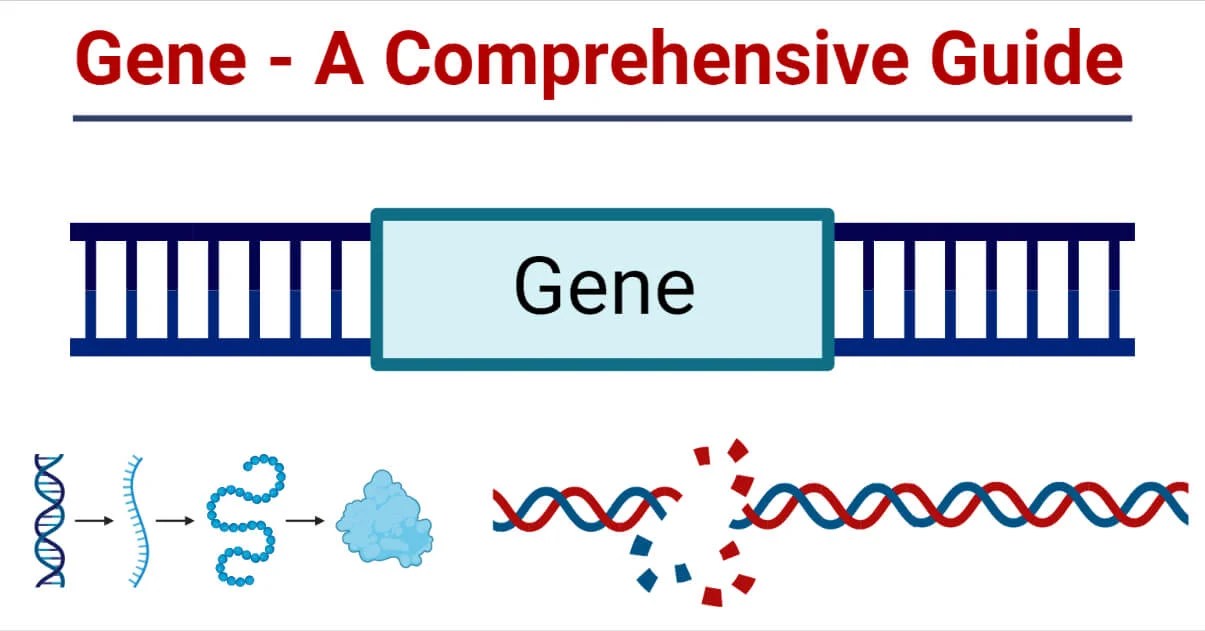 Gene - A Comprehensive Guide

Gene